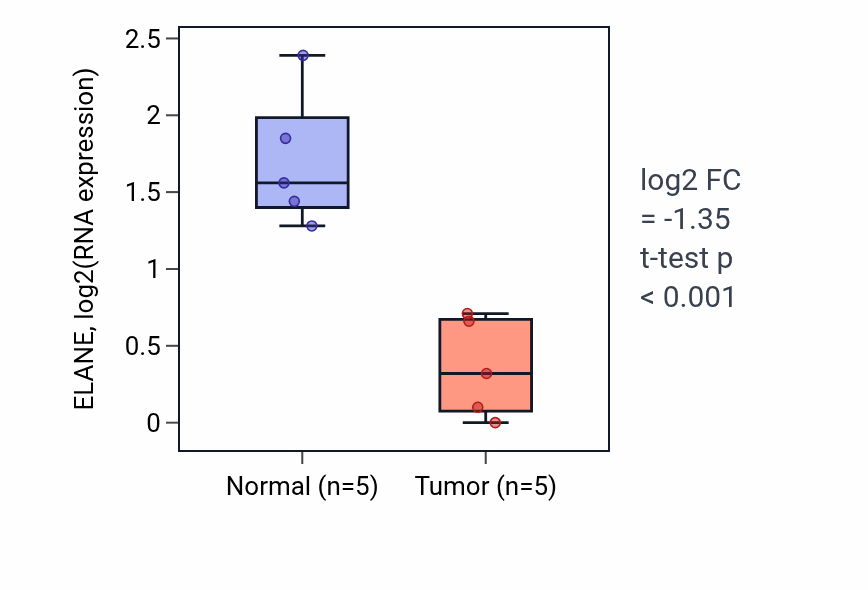 ELANE, log2(RNA expression)

2.5
2
1.5
1
0.5
0

Normal (n=5)
Tumor (n=5)

log2 FC
= -1.35
t-test p
< 0.001